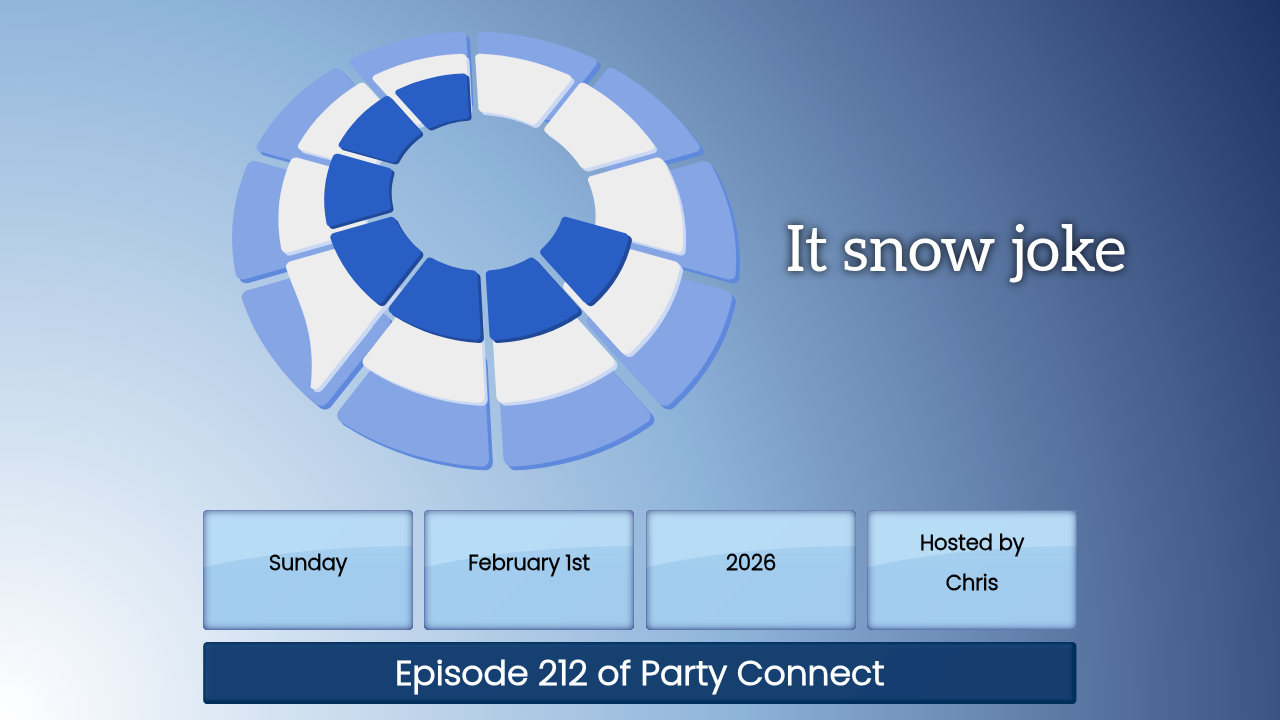 It snow joke

Sunday

February 1st

2026

Hosted by Chris

Episode 212 of Party Connect